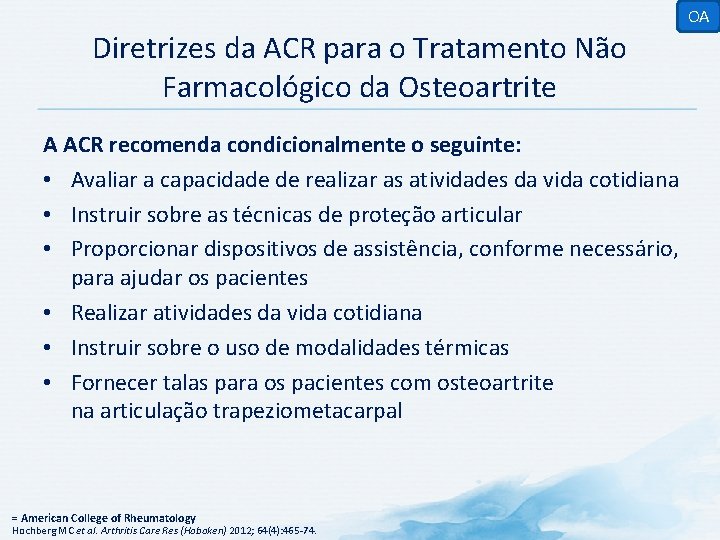 OA

Diretrizes da ACR para o Tratamento Não Farmacológico da Osteoartrite

A ACR recomenda condicionalmente o seguinte:

• Avaliar a capacidade de realizar as atividades da vida cotidiana
• Instruir sobre as técnicas de proteção articular
• Proporcionar dispositivos de assistência, conforme necessário, para ajudar os pacientes
• Realizar atividades da vida cotidiana
• Instruir sobre o uso de modalidades térmicas
• Fornecer talas para os pacientes com osteoartrite na articulação trapeziometacarpal

= American College of Rheumatology
Hochberg MC et al. Arthritis Care Res (Hoboken) 2012; 64(4):465-74.